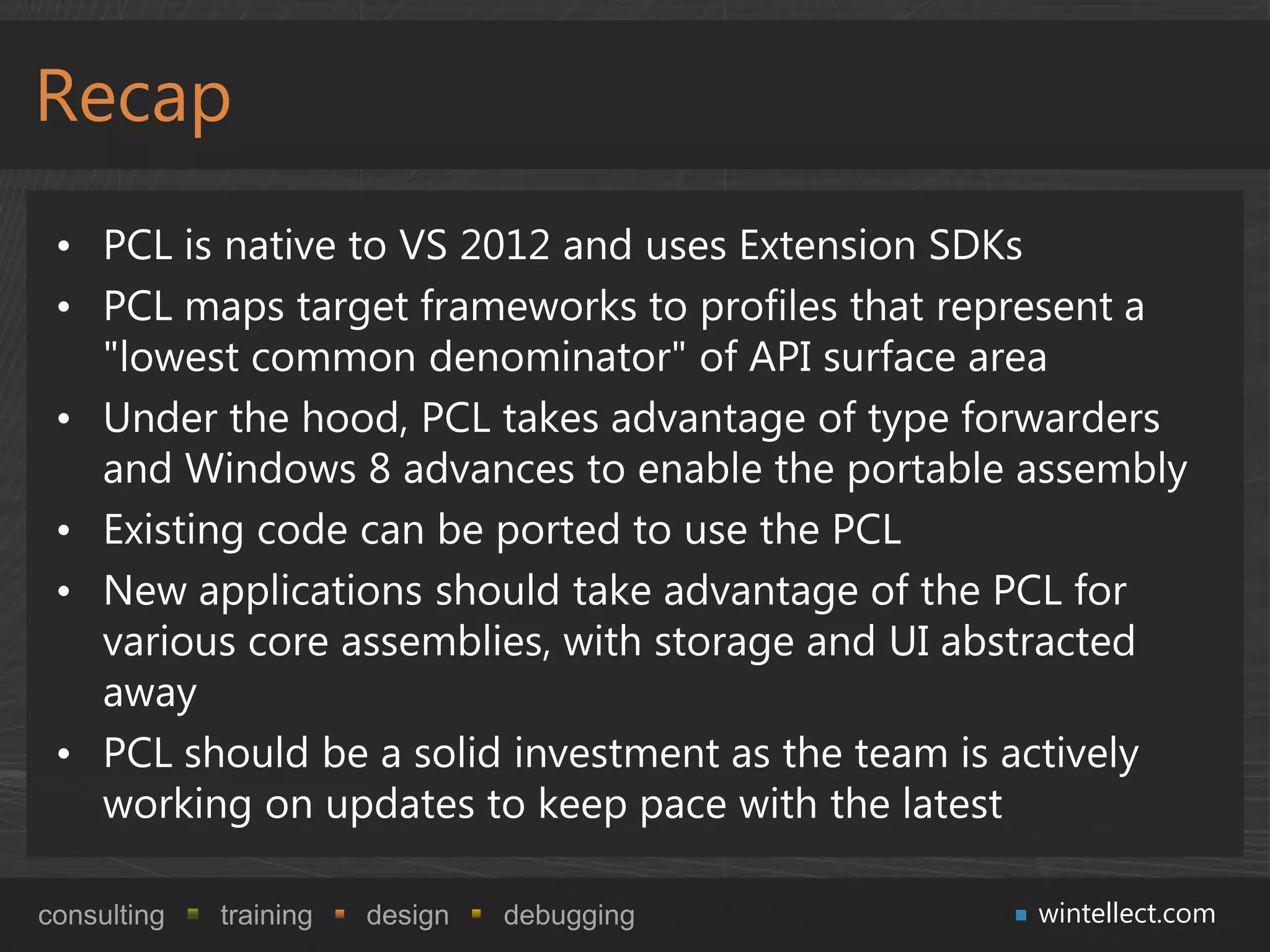 Recap

• PCL is native to VS 2012 and uses Extension SDKs
• PCL maps target frameworks to profiles that represent a "lowest common denominator" of API surface area
• Under the hood, PCL takes advantage of type forwarders and Windows 8 advances to enable the portable assembly
• Existing code can be ported to use the PCL
• New applications should take advantage of the PCL for various core assemblies, with storage and UI abstracted away
• PCL should be a solid investment as the team is actively working on updates to keep pace with the latest

consulting ▪ training ▪ design ▪ debugging ▪ wintellect.com